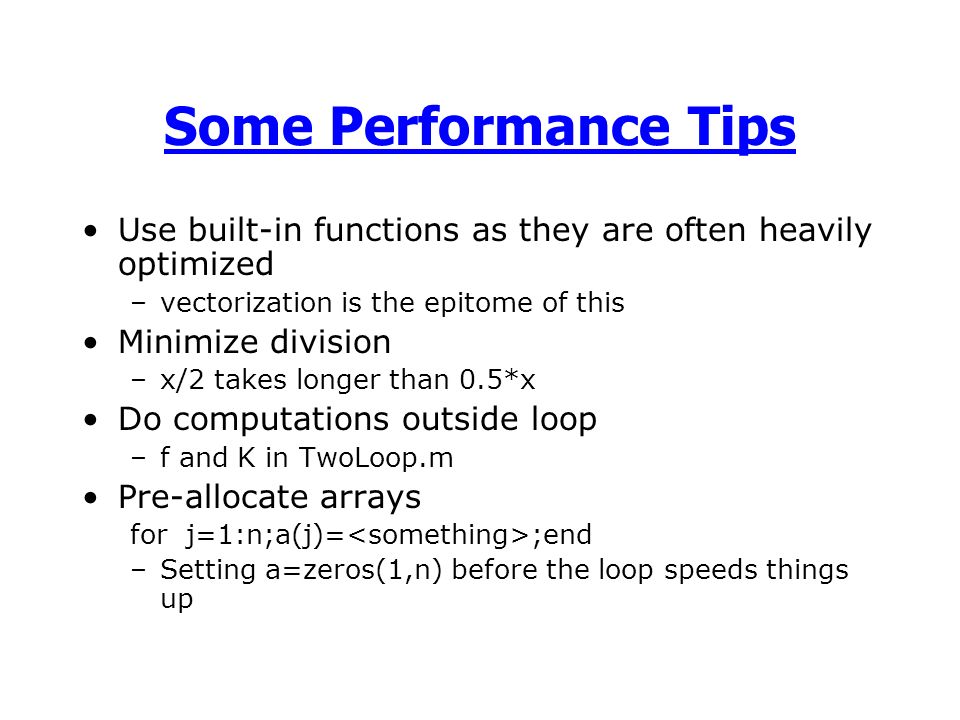 Some Performance Tips

• Use built-in functions as they are often heavily optimized
– vectorization is the epitome of this
• Minimize division
– x/2 takes longer than 0.5*x
• Do computations outside loop
– f and K in TwoLoop.m
• Pre-allocate arrays
for j=1:n;a(j)=<something>;end
– Setting a=zeros(1,n) before the loop speeds things up